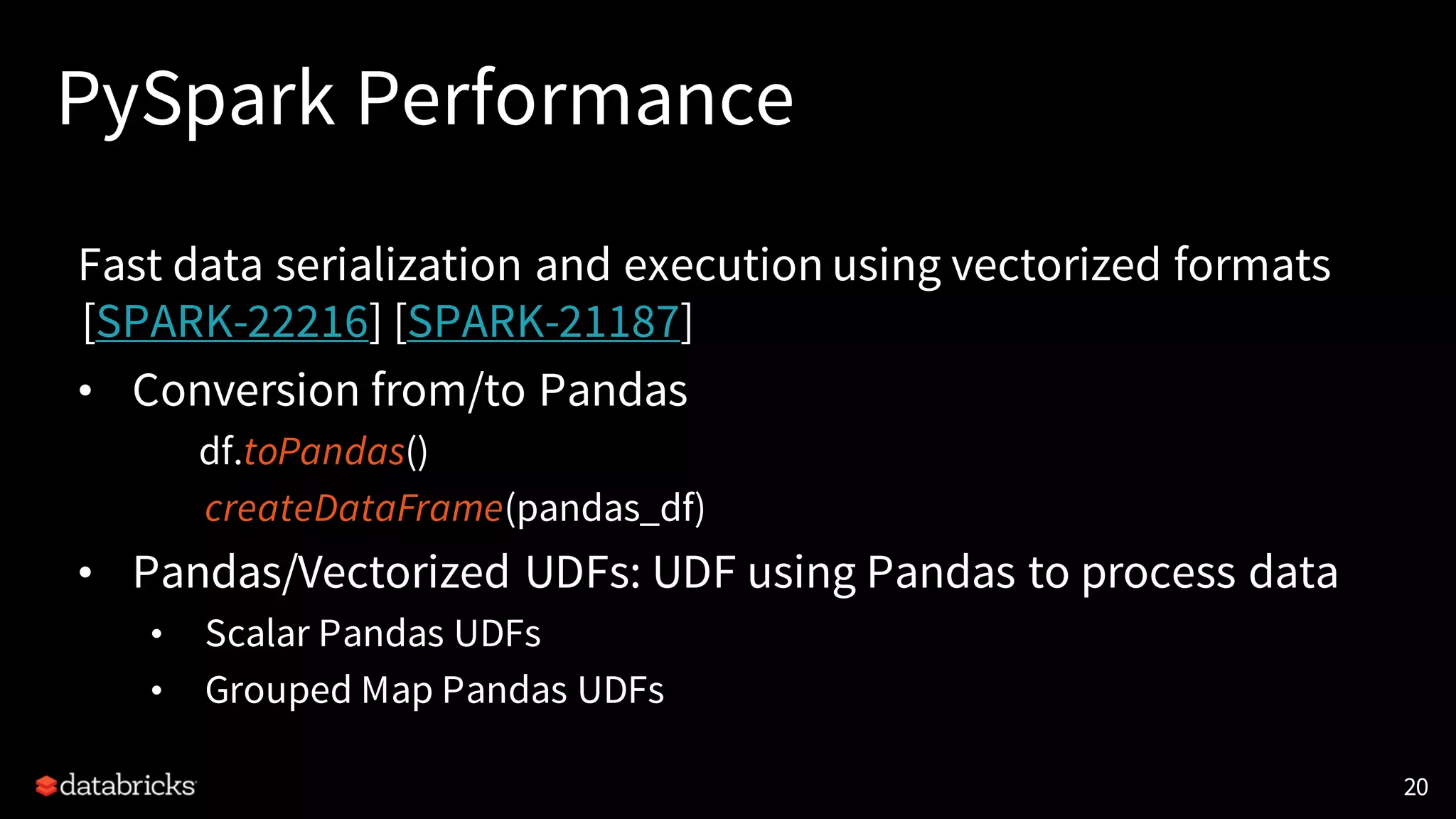 PySpark Performance

Fast data serialization and execution using vectorized formats [SPARK-22216] [SPARK-21187]

• Conversion from/to Pandas

df.toPandas()

createDataFrame(pandas_df)

• Pandas/Vectorized UDFs: UDF using Pandas to process data

• Scalar Pandas UDFs

• Grouped Map Pandas UDFs

databricks

20